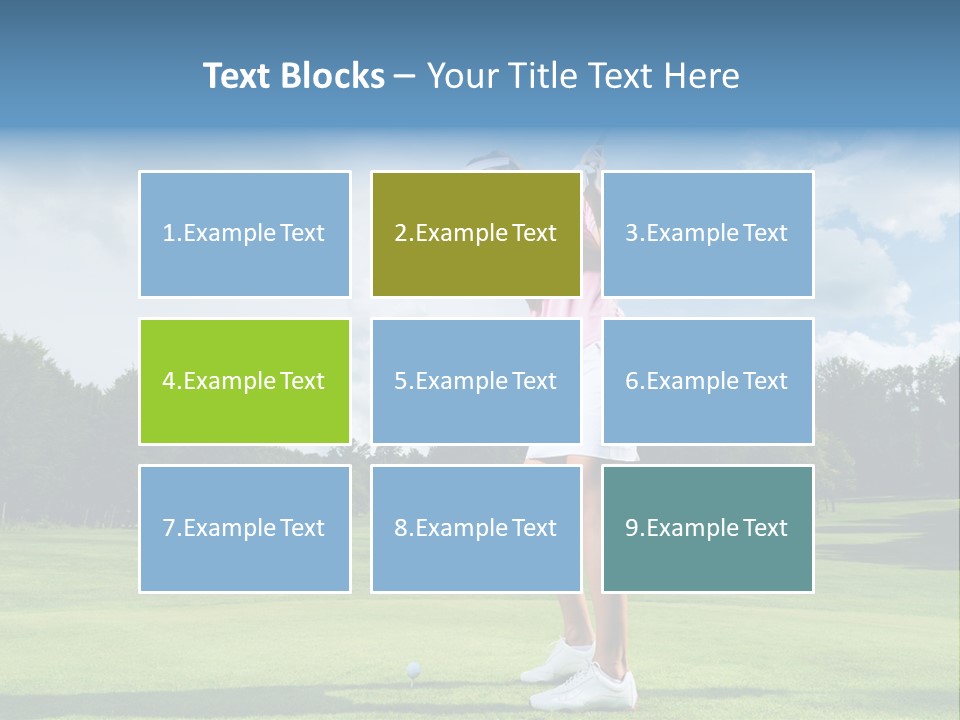 Text Blocks – Your Title Text Here

1.Example Text

2.Example Text

3.Example Text

4.Example Text

5.Example Text

6.Example Text

7.Example Text

8.Example Text

9.Example Text